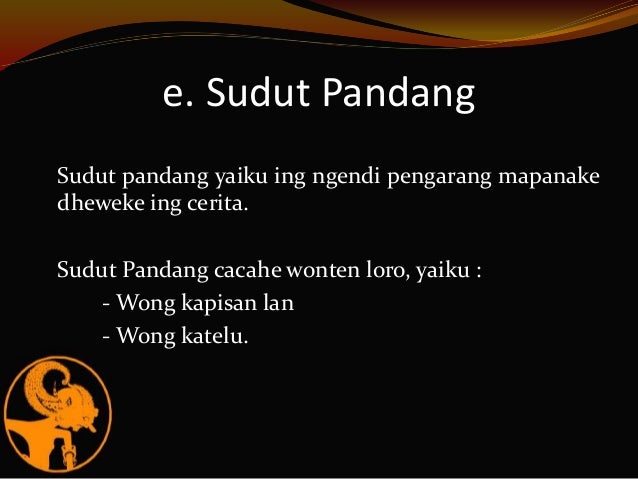 e. Sudut Pandang

Sudut pandang yaiku ing ngendi pengarang mapanake dheweke ing cerita.

Sudut Pandang cacahe wonten loro, yaiku :
- Wong kapisan lan
- Wong katelu.